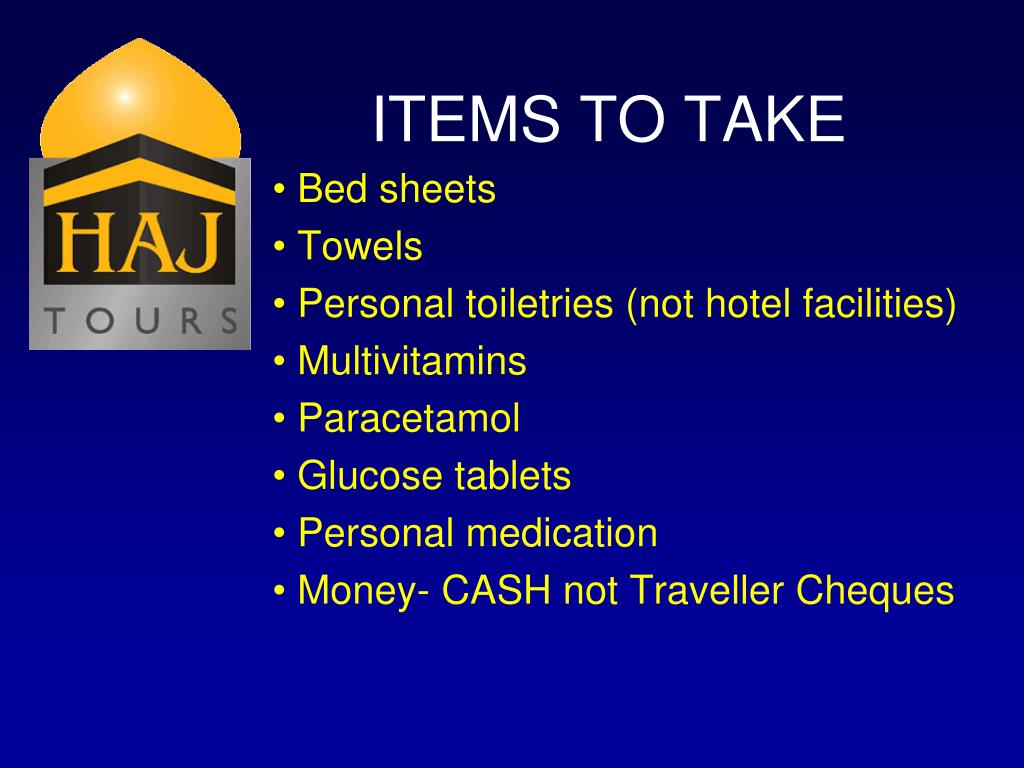 HAJ
TOURS

ITEMS TO TAKE

• Bed sheets
• Towels
• Personal toiletries (not hotel facilities)
• Multivitamins
• Paracetamol
• Glucose tablets
• Personal medication
• Money- CASH not Traveller Cheques